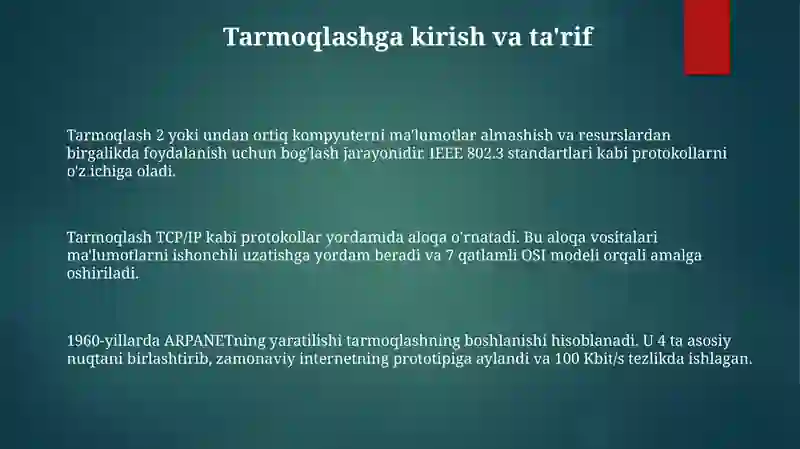 Tarmoqlashga kirish va ta'rif

Tarmoqlash 2 yoki undan ortiq kompyuterni ma'lumotlar almashish va resurslardan birgalikda foydalanish uchun bog'lash jarayonidir. IEEE 802.3 standartlari kabi protokollarni o'z ichiga oladi.

Tarmoqlash TCP/IP kabi protokollar yordamida aloqa o'rnatadi. Bu aloqa vositalari ma'lumotlarni ishonchli uzatishga yordam beradi va 7 qatlamli OSI modeli orqali amalga oshiriladi.

1960-yillarda ARPANETning yaratilishi tarmoqlashning boshlanishi hisoblanadi. U 4 ta asosiy nuqtani birlashtirib, zamonaviy internetning prototipiga aylandi va 100 Kbit/s tezlikda ishlagan.